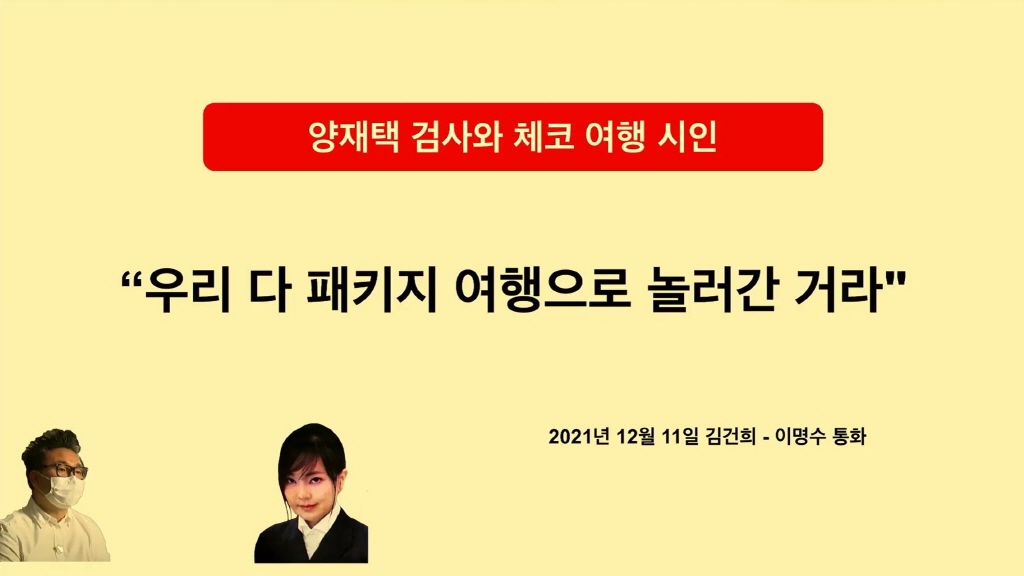 양재택 검사와 체코 여행 시인

“우리 다 패키지 여행으로 놀러간 거라"

2021년 12월 11일 김건희 - 이명수 통화